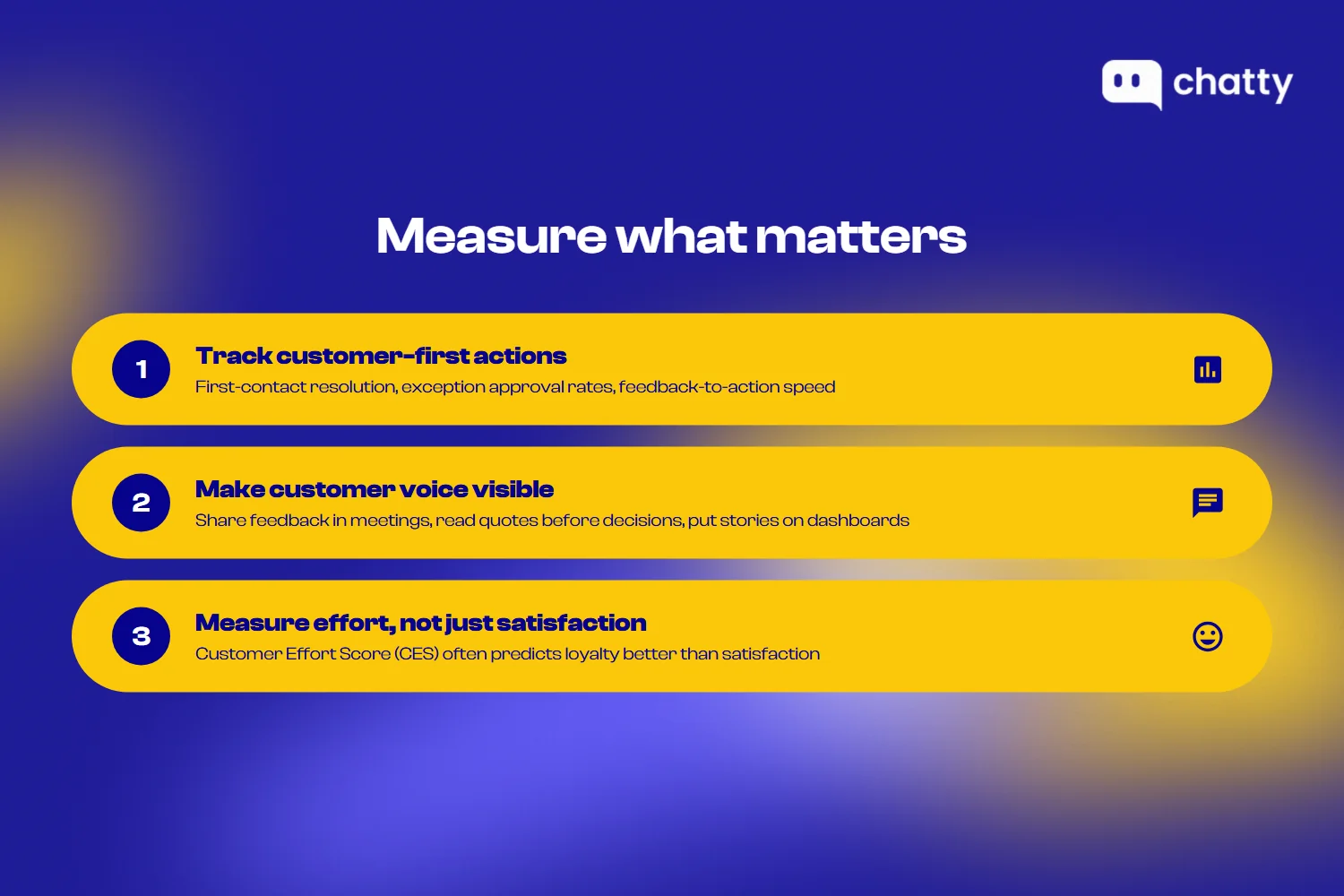 chatty

Measure what matters

1
Track customer-first actions
First-contact resolution, exception approval rates, feedback-to-action speed

2
Make customer voice visible
Share feedback in meetings, read quotes before decisions, put stories on dashboards

3
Measure effort, not just satisfaction
Customer Effort Score (CES) often predicts loyalty better than satisfaction